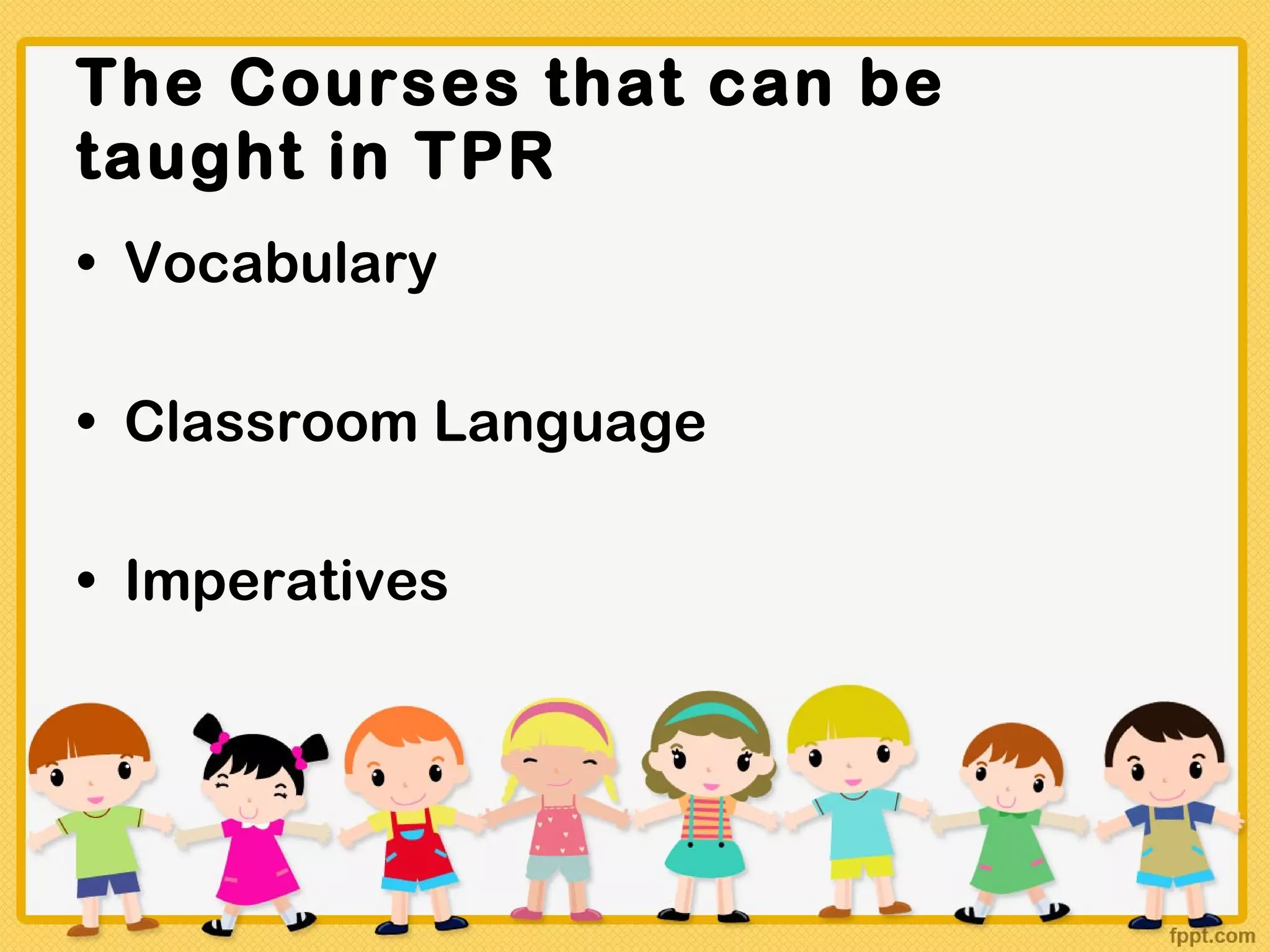 The Courses that can be taught in TPR

• Vocabulary

• Classroom Language

• Imperatives

fppt.com